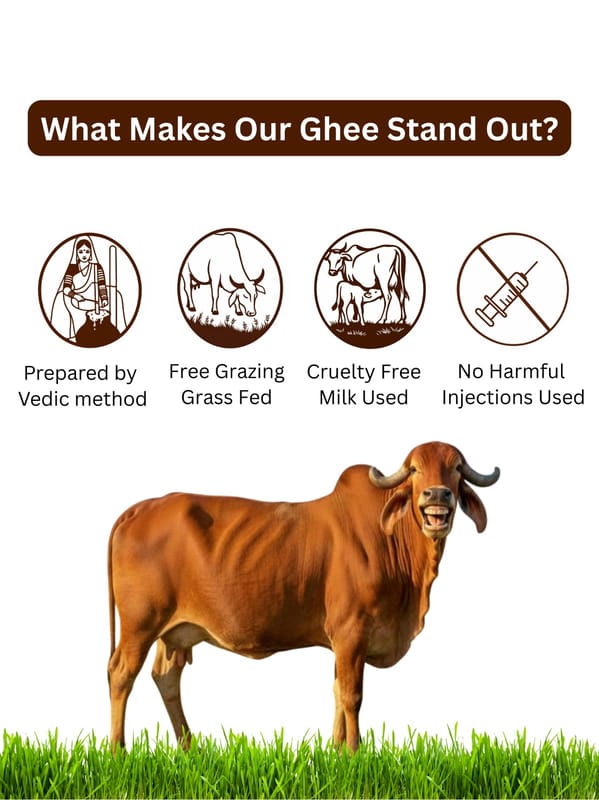 What Makes Our Ghee Stand Out?

Prepared by Vedic method

Free Grazing Grass Fed

Cruelty Free Milk Used

No Harmful Injections Used